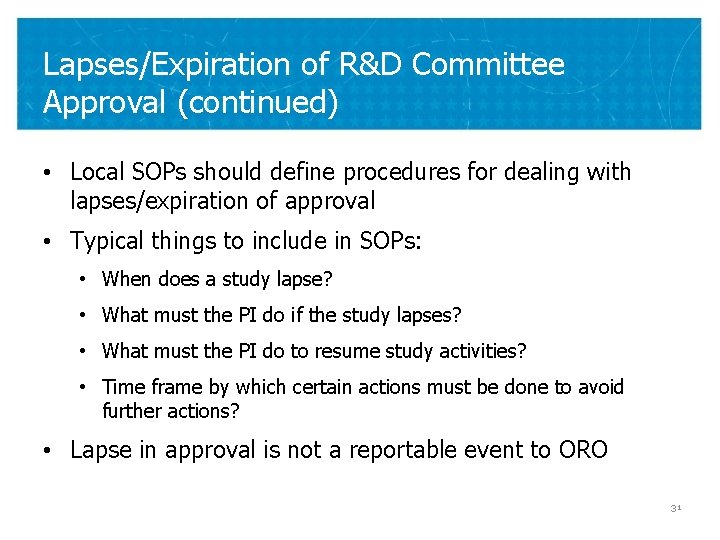 Lapses/Expiration of R&D Committee Approval (continued)

• Local SOPs should define procedures for dealing with lapses/expiration of approval

• Typical things to include in SOPs:

• When does a study lapse?

• What must the PI do if the study lapses?

• What must the PI do to resume study activities?

• Time frame by which certain actions must be done to avoid further actions?

• Lapse in approval is not a reportable event to ORO

31